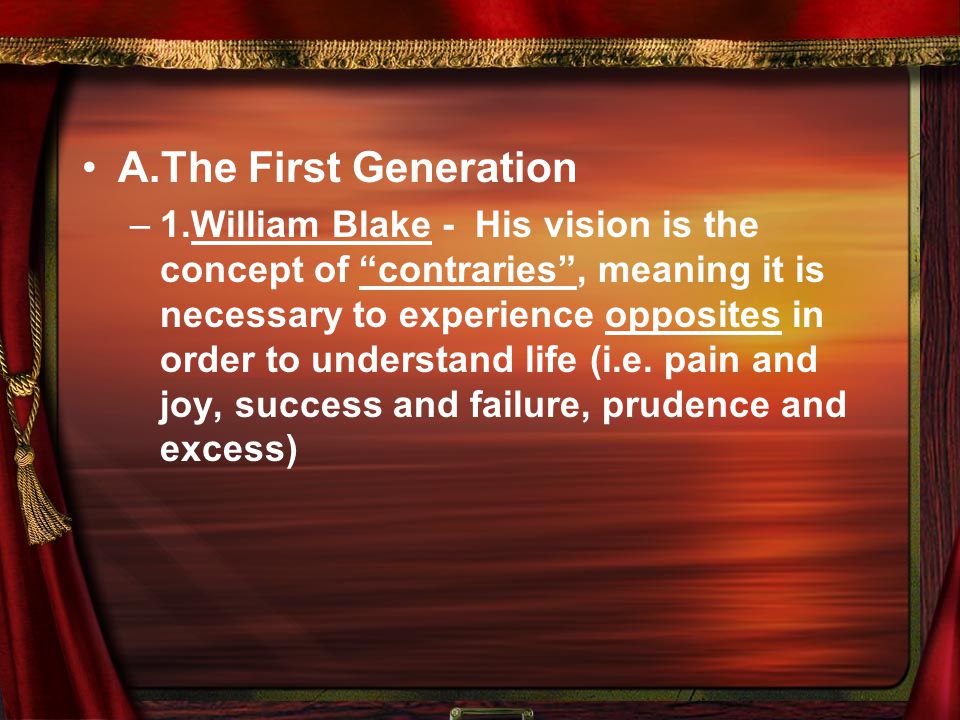 • A.The First Generation

– 1.William Blake - His vision is the concept of “contraries”, meaning it is necessary to experience opposites in order to understand life (i.e. pain and joy, success and failure, prudence and excess)